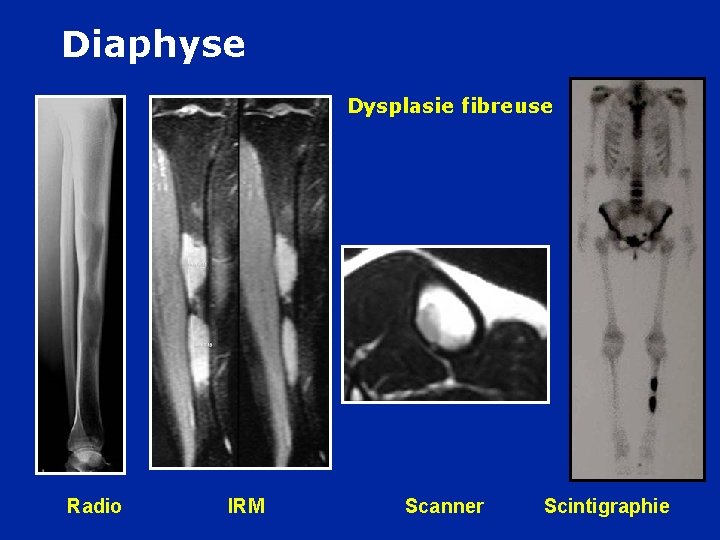 Diaphyse

Dysplasie fibreuse

Radio

IRM

Scanner

Scintigraphie